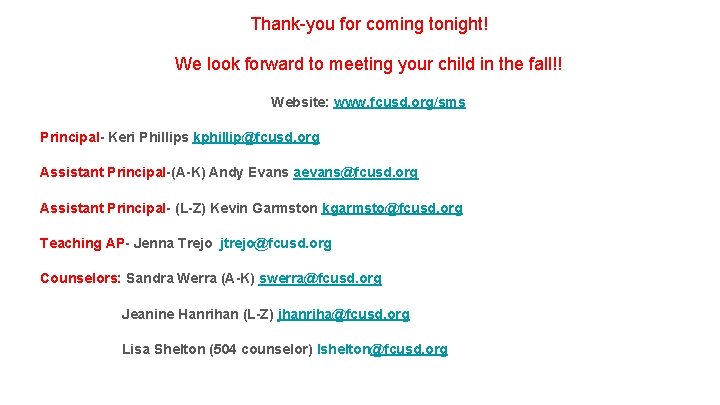 Thank-you for coming tonight!

We look forward to meeting your child in the fall!!

Website: www.fcusd.org/sms

Principal- Keri Phillips kphillip@fcusd.org

Assistant Principal-(A-K) Andy Evans aevans@fcusd.org

Assistant Principal- (L-Z) Kevin Garmston kgarmsto@fcusd.org

Teaching AP- Jenna Trejo jtrejo@fcusd.org

Counselors: Sandra Werra (A-K) swerra@fcusd.org

Jeanine Hanrihan (L-Z) jhanriha@fcusd.org

Lisa Shelton (504 counselor) lshelton@fcusd.org